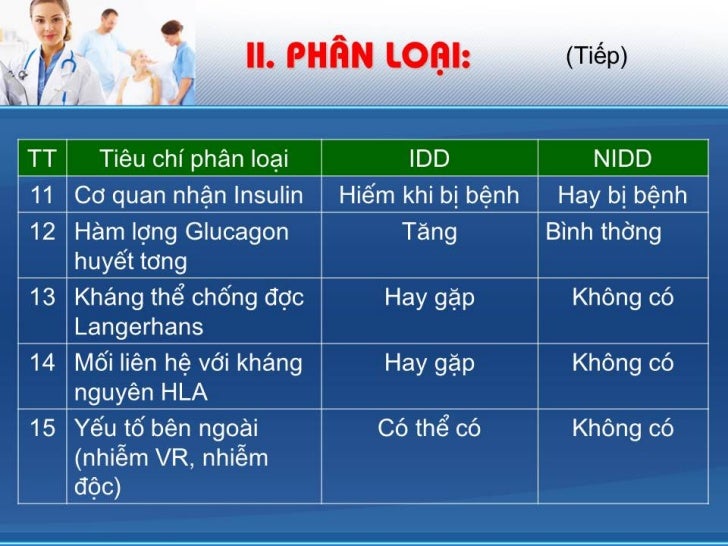 II. PHÂN LOẠI: (Tiếp)

| TT | Tiêu chí phân loại | IDD | NIDD |
|---|---|---|---|
| 11 | Cơ quan nhận Insulin | Hiếm khi bị bệnh | Hay bị bệnh |
| 12 | Hàm lợng Glucagon huyết tơng | Tăng | Bình thờng |
| 13 | Kháng thể chống đợc Langerhans | Hay gặp | Không có |
| 14 | Mối liên hệ với kháng nguyên HLA | Hay gặp | Không có |
| 15 | Yếu tố bên ngoài (nhiễm VR, nhiễm độc) | Có thể có | Không có |